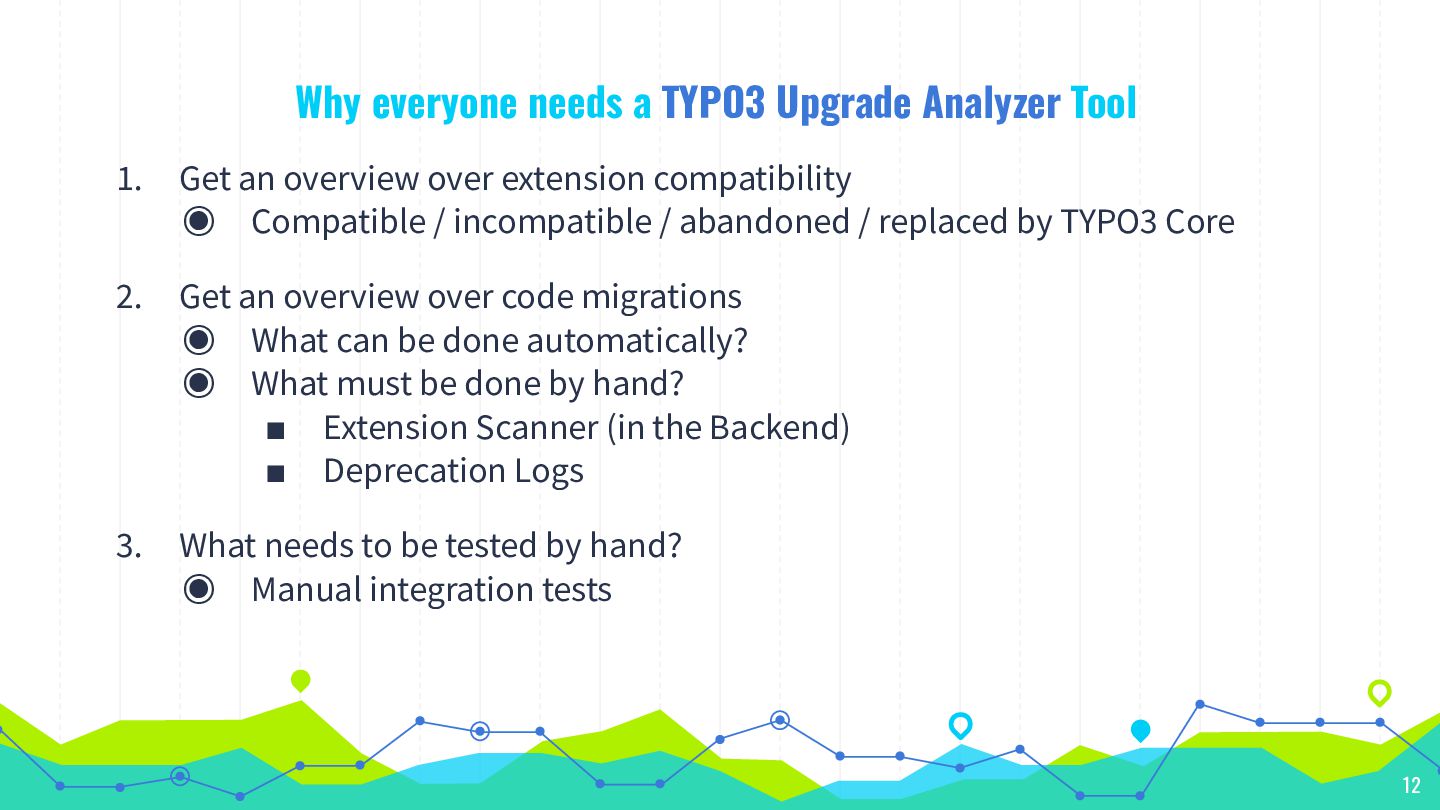 Why everyone needs a TYPO3 Upgrade Analyzer Tool

1. Get an overview over extension compatibility
◉ Compatible / incompatible / abandoned / replaced by TYPO3 Core

2. Get an overview over code migrations
◉ What can be done automatically?
◉ What must be done by hand?
■ Extension Scanner (in the Backend)
■ Deprecation Logs

3. What needs to be tested by hand?
◉ Manual integration tests

12